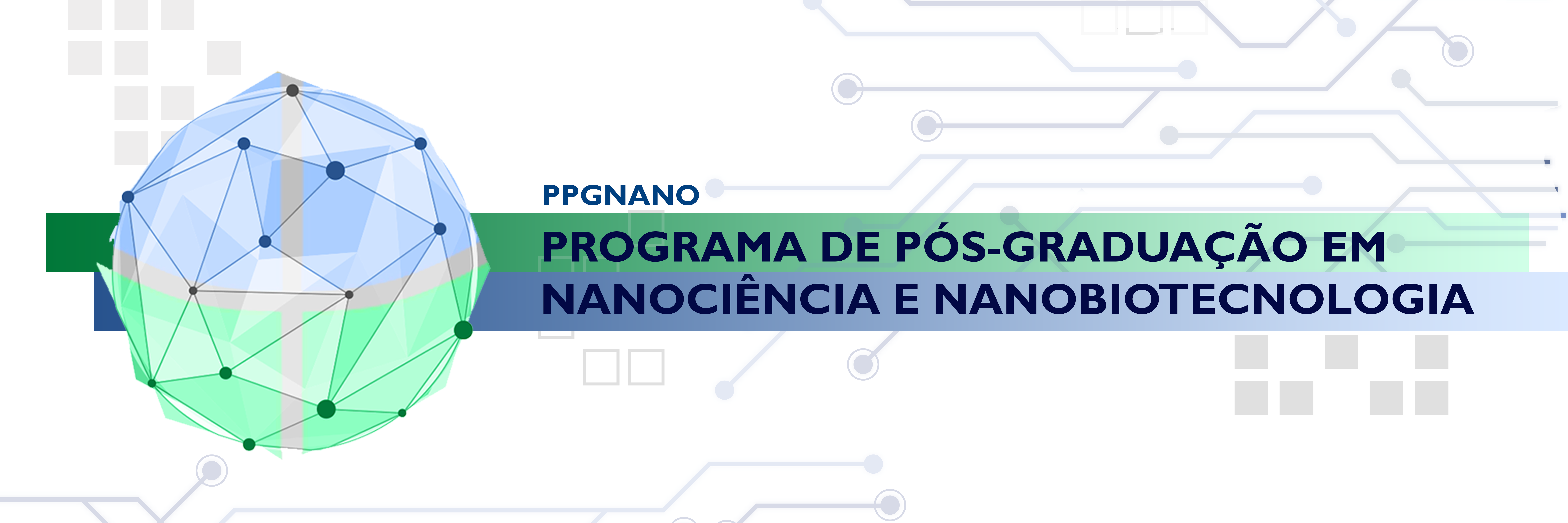 PPGNANO

PROGRAMA DE PÓS-GRADUAÇÃO EM NANOCIÊNCIA E NANOBIOTECNOLOGIA